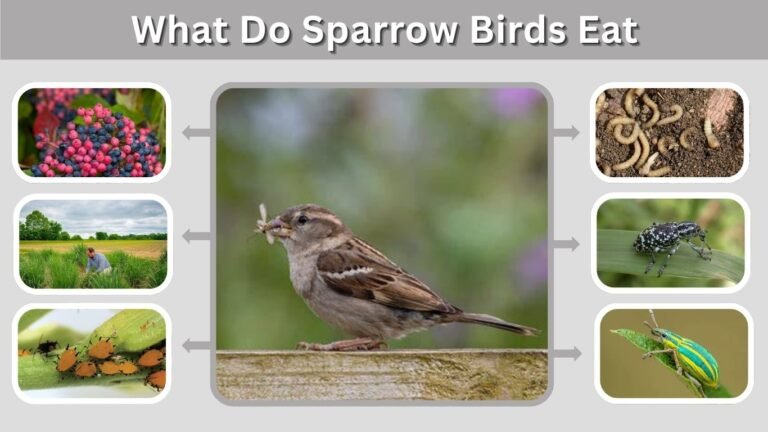 What Do Sparrow Birds Eat